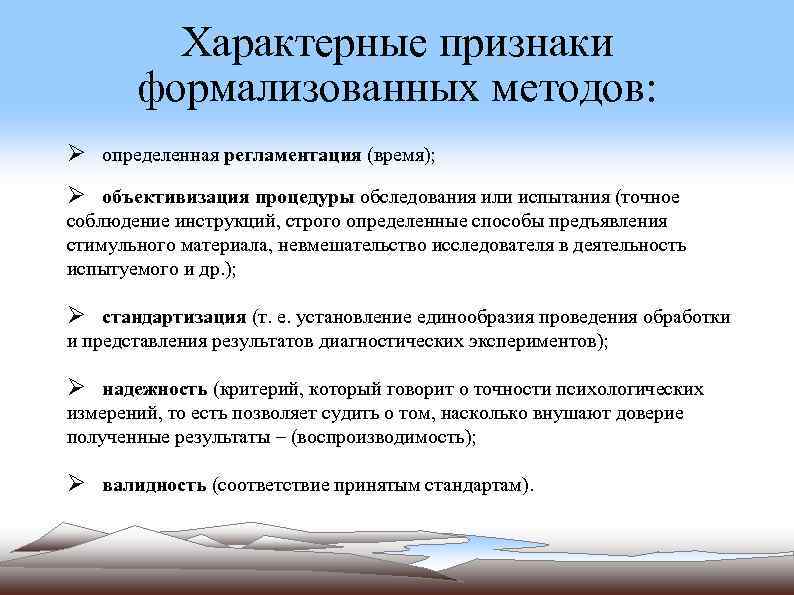 Характерные признаки формализованных методов:

➢ определенная регламентация (время);

➢ объективизация процедуры обследования или испытания (точное соблюдение инструкций, строго определенные способы предъявления стимульного материала, невмешательство исследователя в деятельность испытуемого и др.);

➢ стандартизация (т. е. установление единообразия проведения обработки и представления результатов диагностических экспериментов);

➢ надежность (критерий, который говорит о точности психологических измерений, то есть позволяет судить о том, насколько внушают доверие полученные результаты – (воспроизводимость);

➢ валидность (соответствие принятым стандартам).